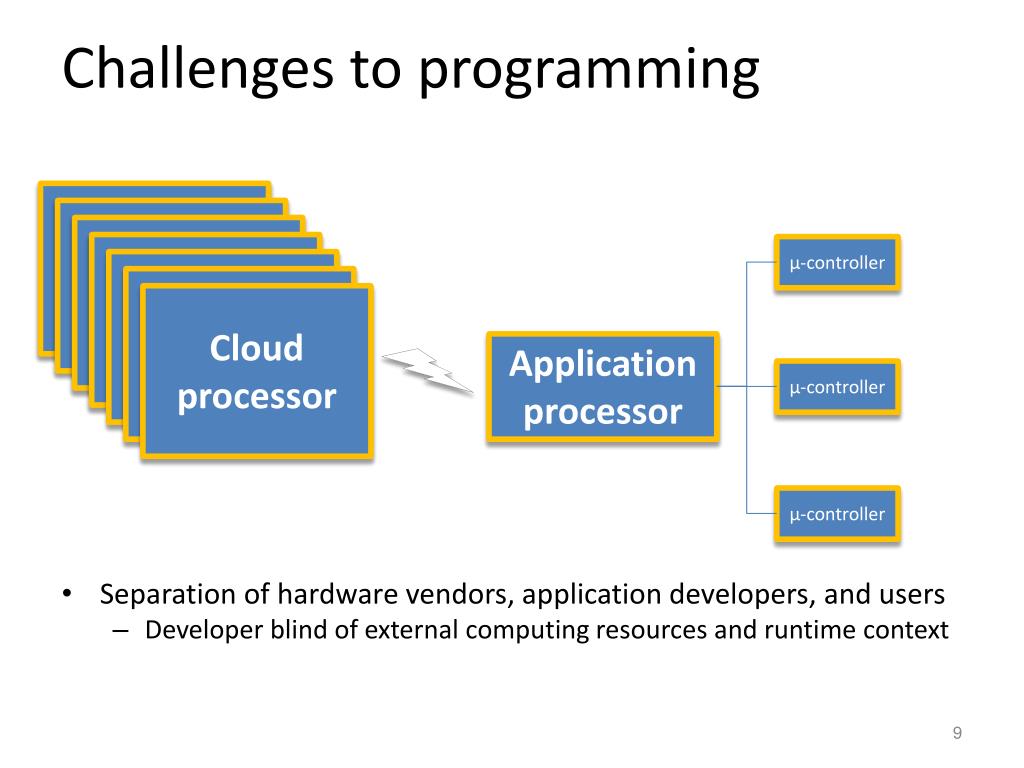 Challenges to programming

Cloud processor

Application processor

μ-controller

μ-controller

μ-controller

• Separation of hardware vendors, application developers, and users
  – Developer blind of external computing resources and runtime context

9